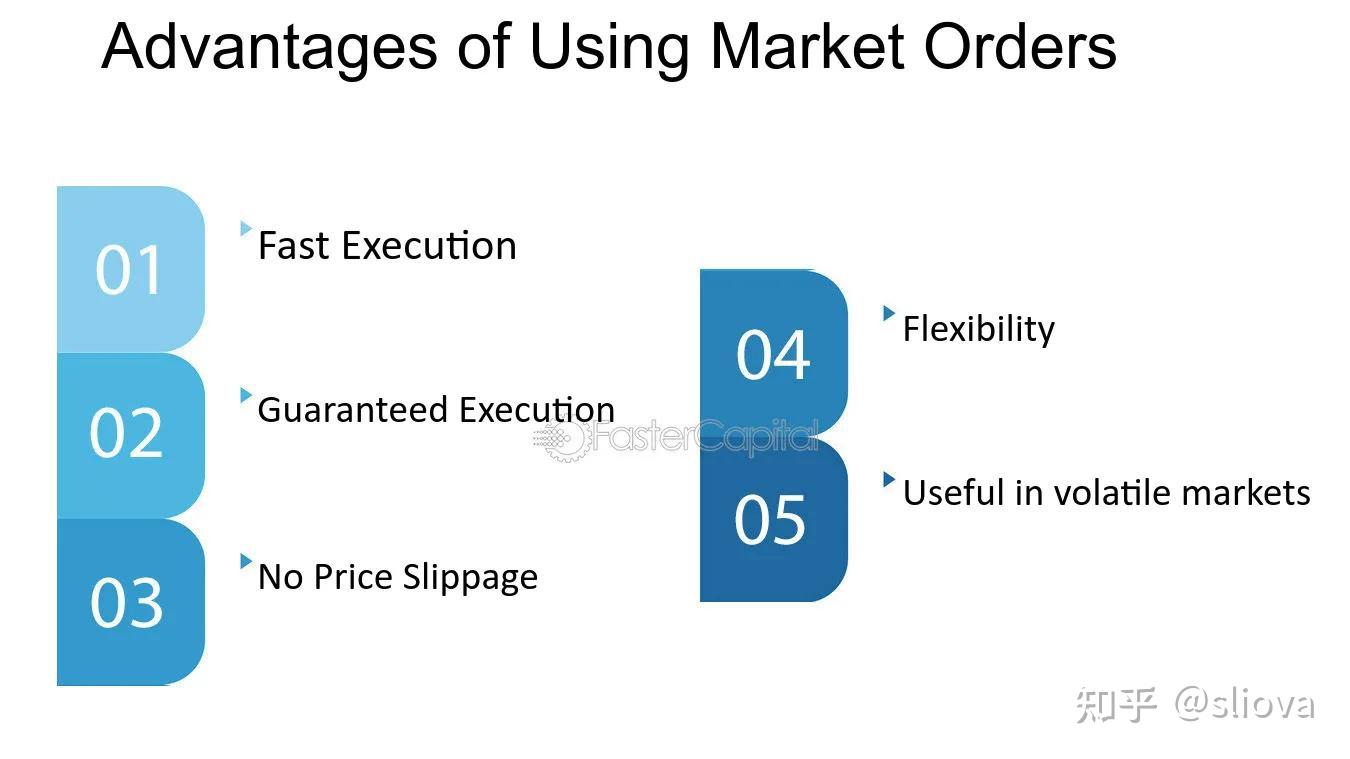 Advantages of Using Market Orders

01
Fast Execution

02
Guaranteed Execution

03
No Price Slippage

04
Flexibility

05
Useful in volatile markets

FasterCapital

知乎 @sliova